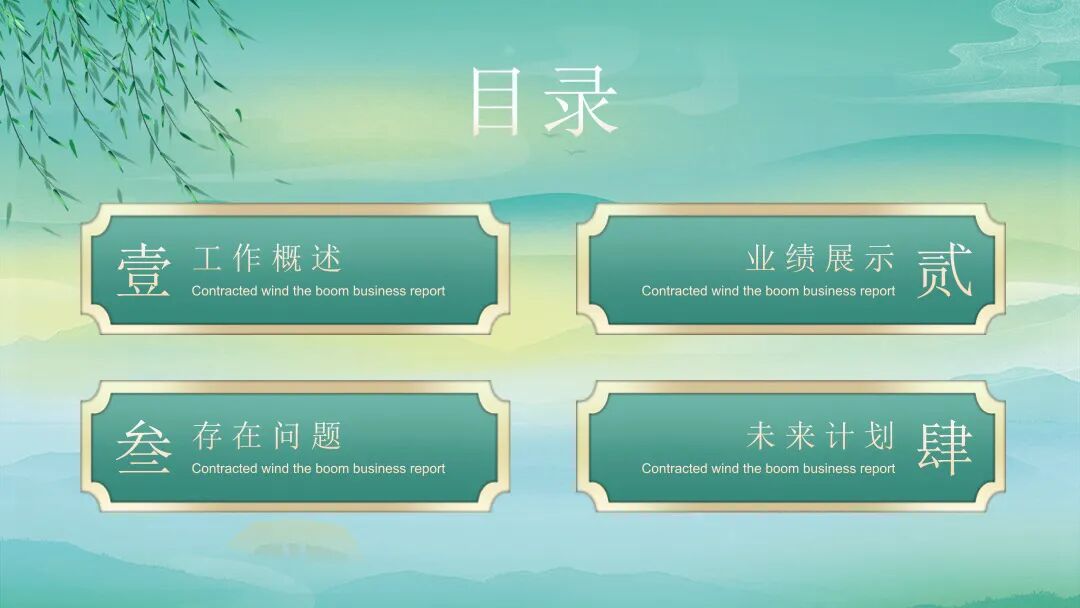 目录

壹 工作概述
Contracted wind the boom business report

业绩展示 贰
Contracted wind the boom business report

叁 存在问题
Contracted wind the boom business report

未来计划 肆
Contracted wind the boom business report